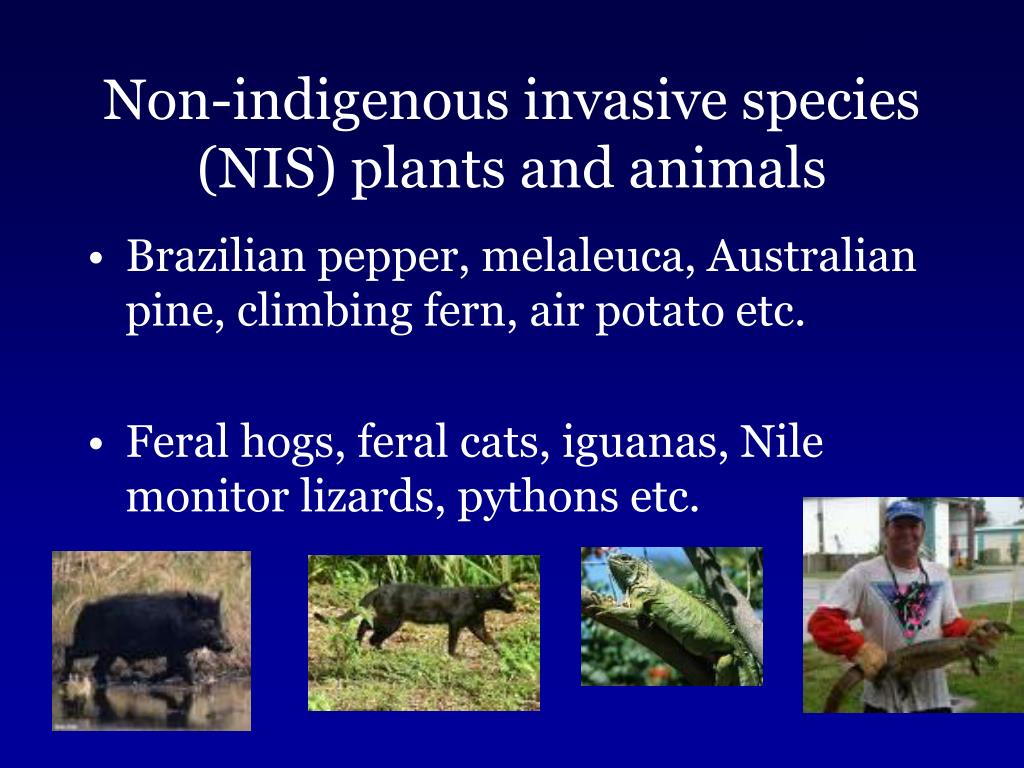 Non-indigenous invasive species (NIS) plants and animals

• Brazilian pepper, melaleuca, Australian pine, climbing fern, air potato etc.

• Feral hogs, feral cats, iguanas, Nile monitor lizards, pythons etc.